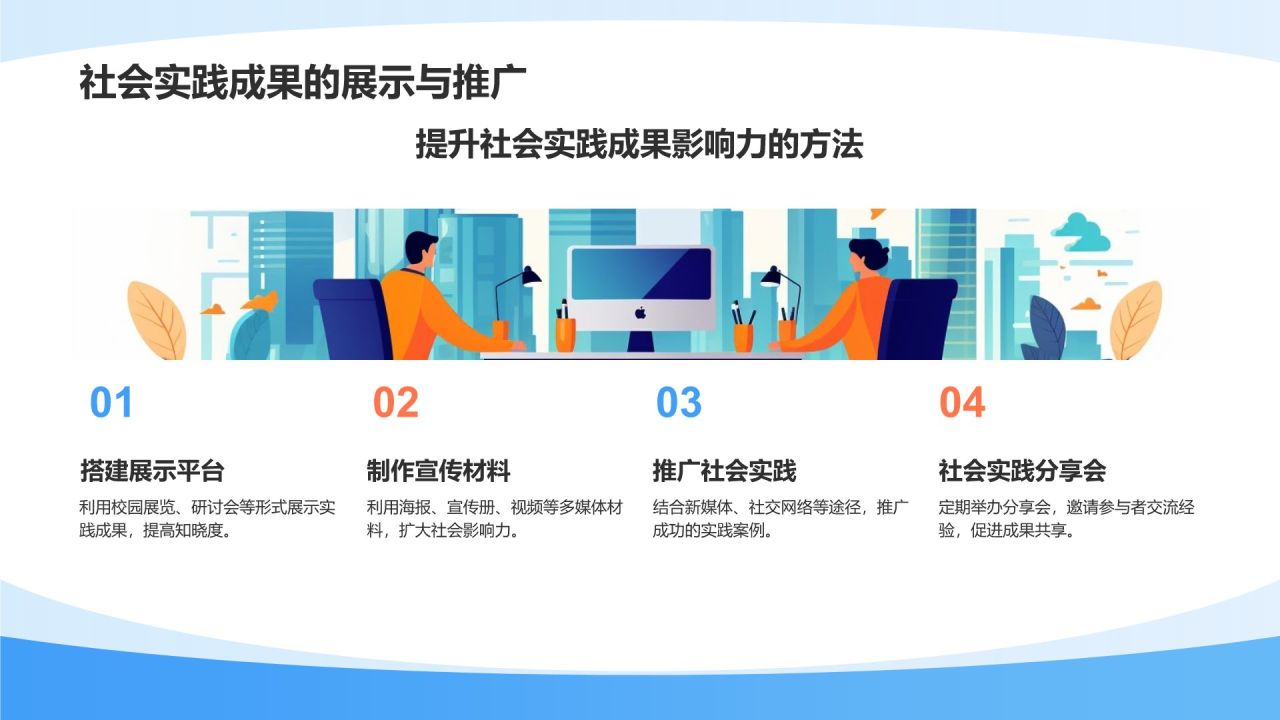 社会实践成果的展示与推广

提升社会实践成果影响力的方法

01

搭建展示平台

利用校园展览、研讨会等形式展示实践成果，提高知晓度。

02

制作宣传材料

利用海报、宣传册、视频等多媒体材料，扩大社会影响力。

03

推广社会实践

结合新媒体、社交网络等途径，推广成功的实践案例。

04

社会实践分享会

定期举办分享会，邀请参与者交流经验，促进成果共享。